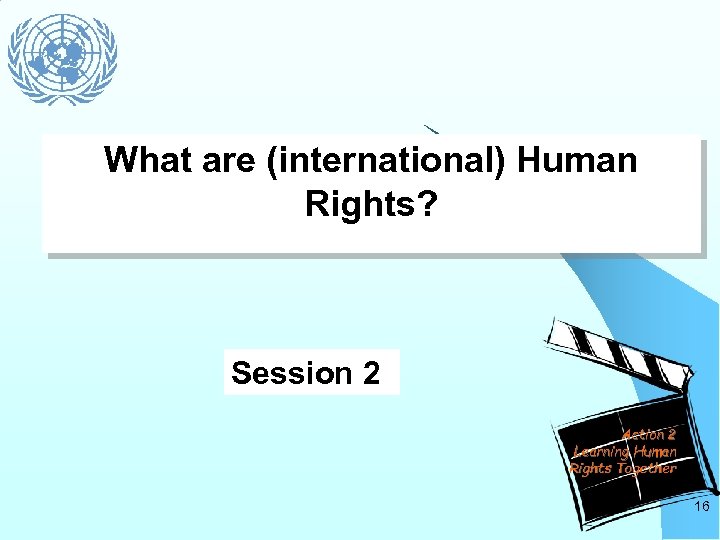 What are (international) Human Rights?

Session 2

Action 2
Learning Human
Rights Together

16